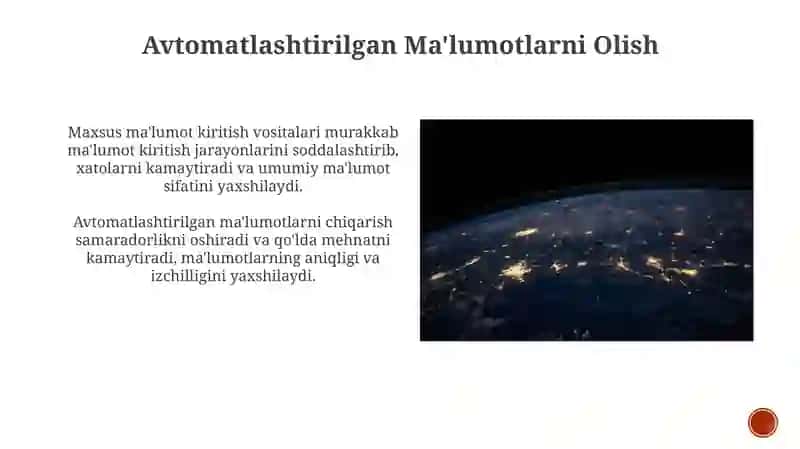 Avtomatlashtirilgan Ma'lumotlarni Olish

Maxsus ma'lumot kiritish vositalari murakkab ma'lumot kiritish jarayonlarini soddalashtirib, xatolarni kamaytiradi va umumiy ma'lumot sifatini yaxshilaydi.

Avtomatlashtirilgan ma'lumotlarni chiqarish samaradorlikni oshiradi va qo'lda mehnatni kamaytiradi, ma'lumotlarning aniqligi va izchilligini yaxshilaydi.